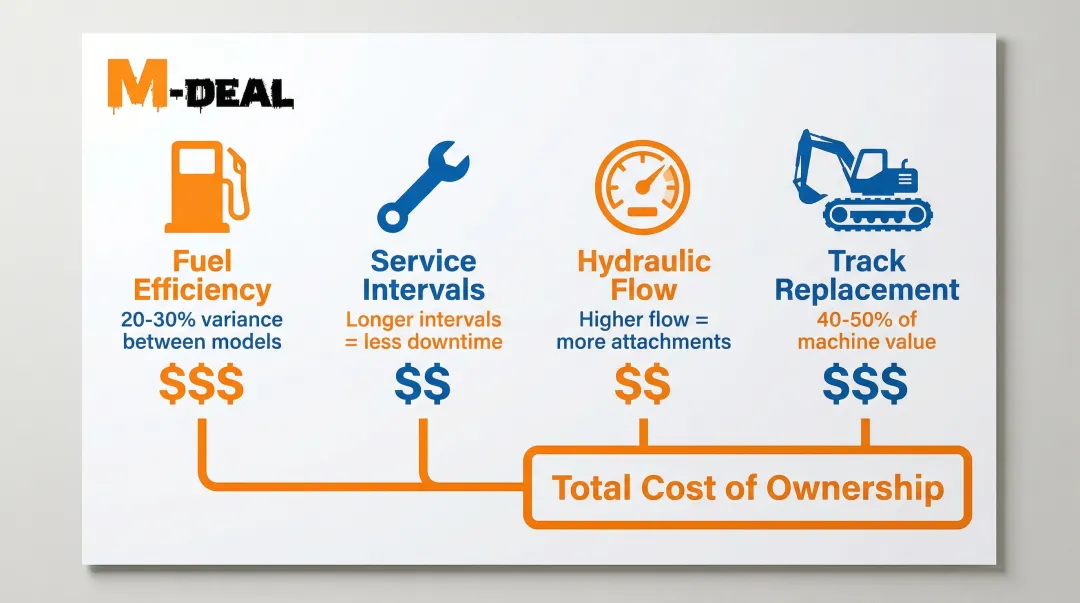 M-DEAL

Fuel Efficiency
20-30% variance between models
$$$

Service Intervals
Longer intervals = less downtime
$$

Hydraulic Flow
Higher flow = more attachments
$$

Track Replacement
40-50% of machine value
$$$

Total Cost of Ownership